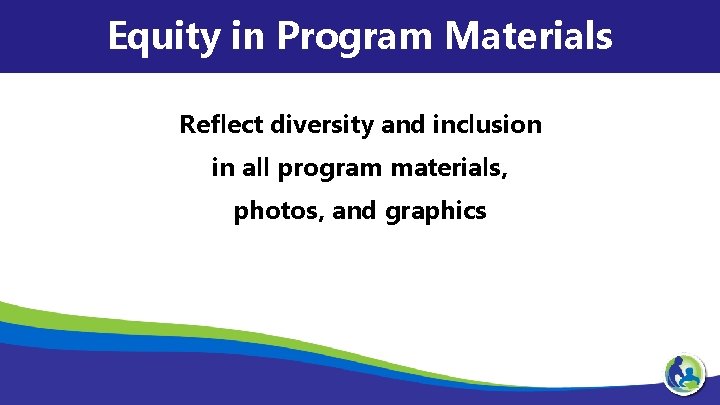 Equity in Program Materials

Reflect diversity and inclusion in all program materials, photos, and graphics